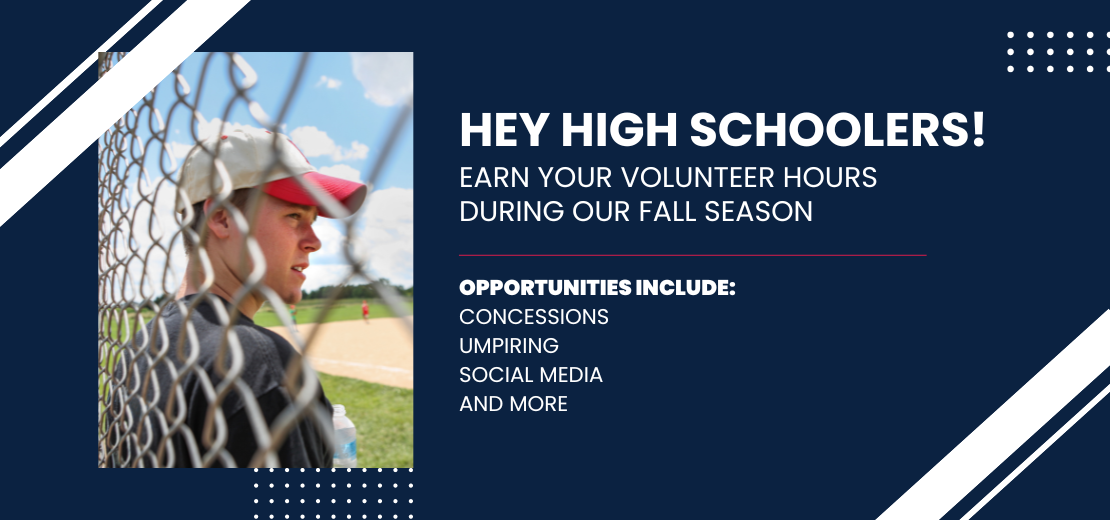 HEY HIGH SCHOOLERS!
EARN YOUR VOLUNTEER HOURS DURING OUR FALL SEASON

OPPORTUNITIES INCLUDE:
CONCESSIONS
UMPIRING
SOCIAL MEDIA
AND MORE